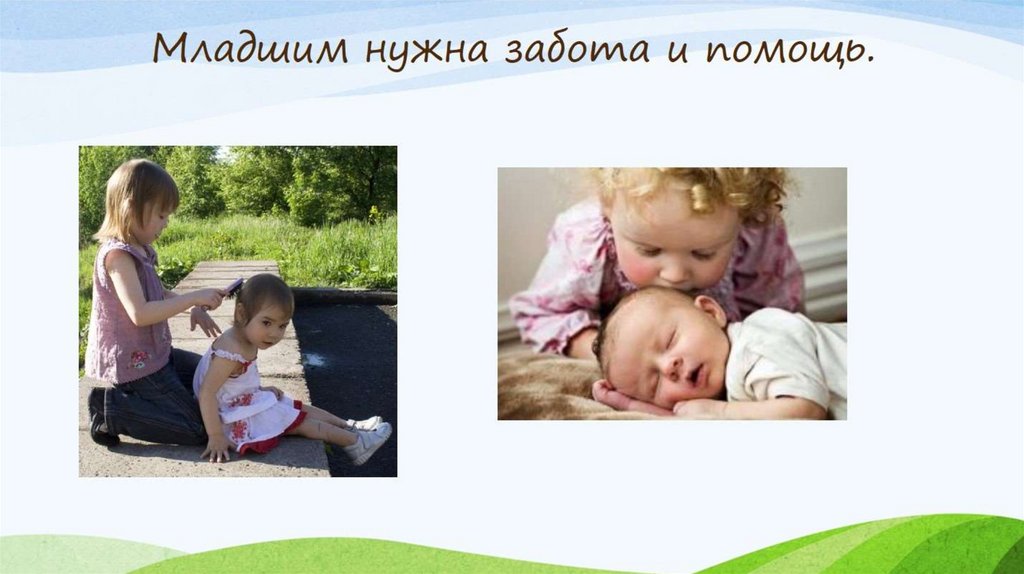 Младшим нужна забота и помощь.